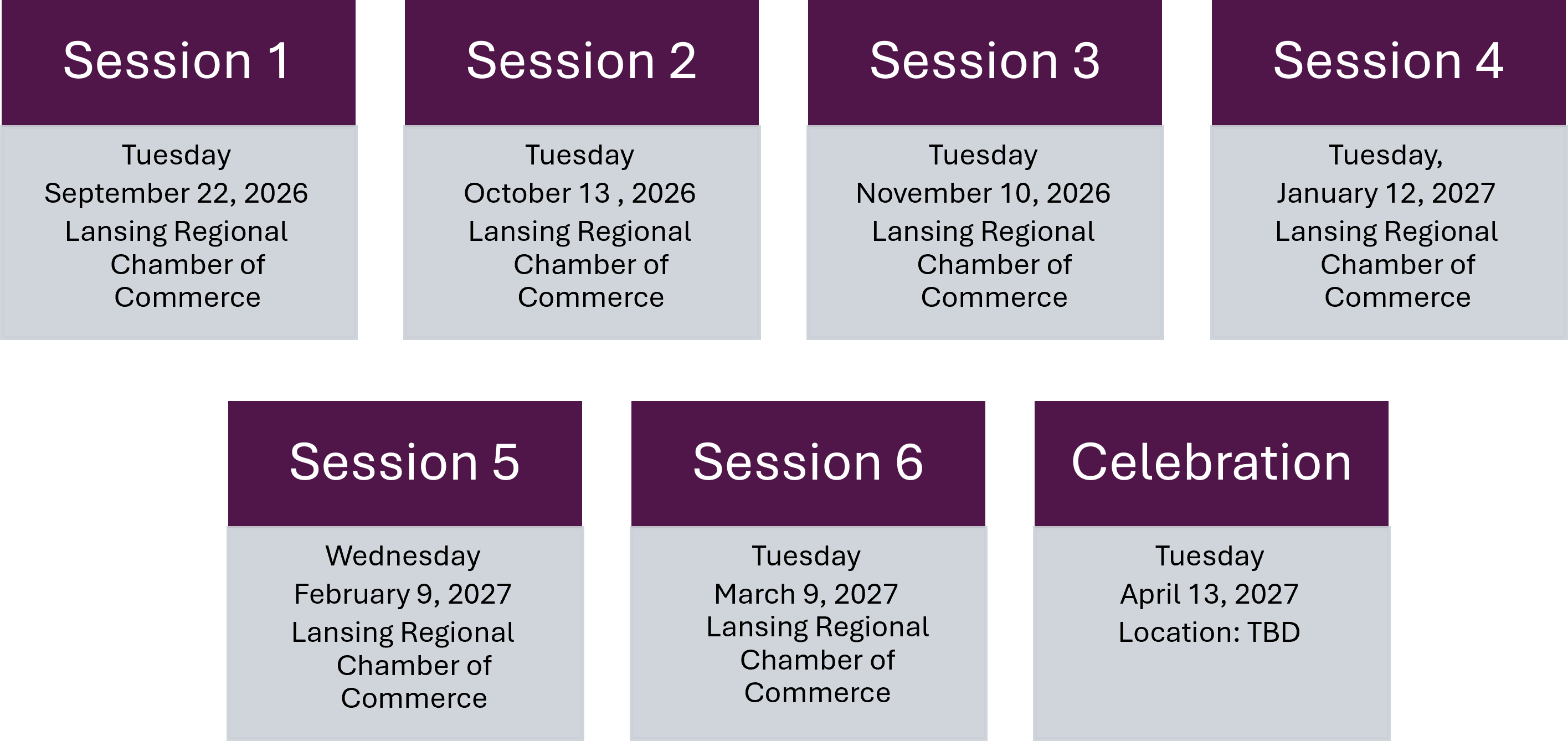 Session 1

Tuesday
September 22, 2026
Lansing Regional Chamber of Commerce

Session 2

Tuesday
October 13 , 2026
Lansing Regional Chamber of Commerce

Session 3

Tuesday
November 10, 2026
Lansing Regional Chamber of Commerce

Session 4

Tuesday,
January 12, 2027
Lansing Regional Chamber of Commerce

Session 5

Wednesday
February 9, 2027
Lansing Regional Chamber of Commerce

Session 6

Tuesday
March 9, 2027
Lansing Regional Chamber of Commerce

Celebration

Tuesday
April 13, 2027
Location: TBD